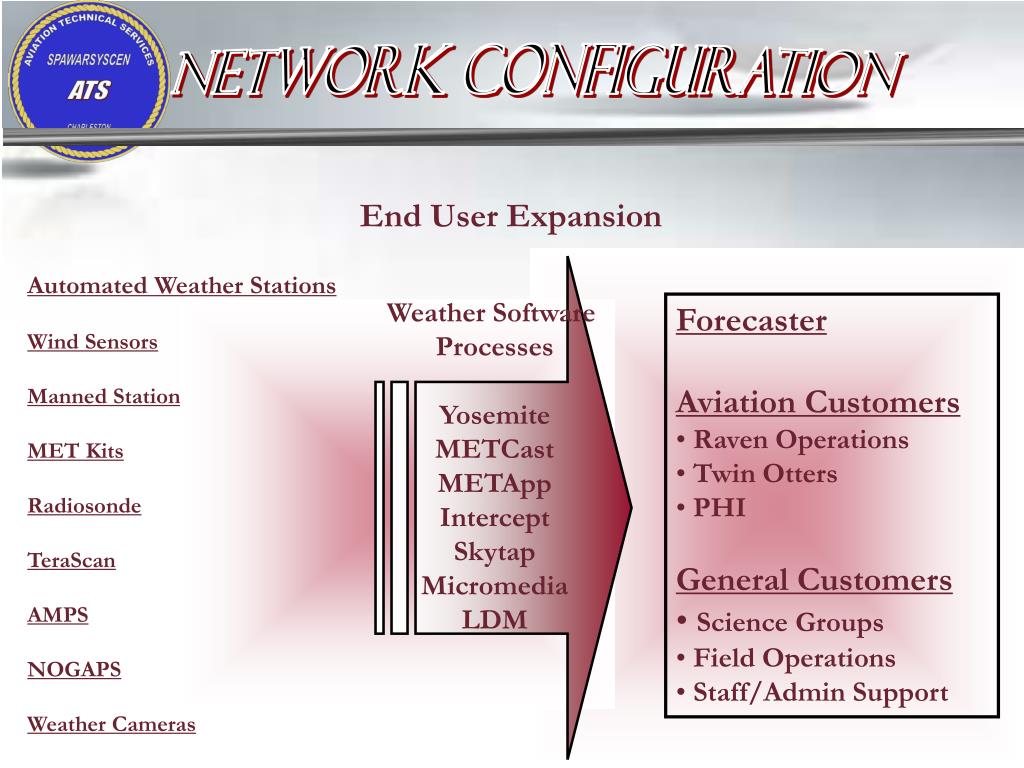 AVIATION TECHNICAL SERVICES
SPAWARSYSCEN
ATS
CHARLESTON

NETWORK CONFIGURATION

End User Expansion

Automated Weather Stations

Wind Sensors

Manned Station

MET Kits

Radiosonde

TeraScan

AMPS

NOGAPS

Weather Cameras

Weather Software Processes

Yosemite
METCast
METApp
Intercept
Skytap
Micromedia
LDM

Forecaster

Aviation Customers
• Raven Operations
• Twin Otters
• PHI

General Customers
• Science Groups
• Field Operations
• Staff/Admin Support